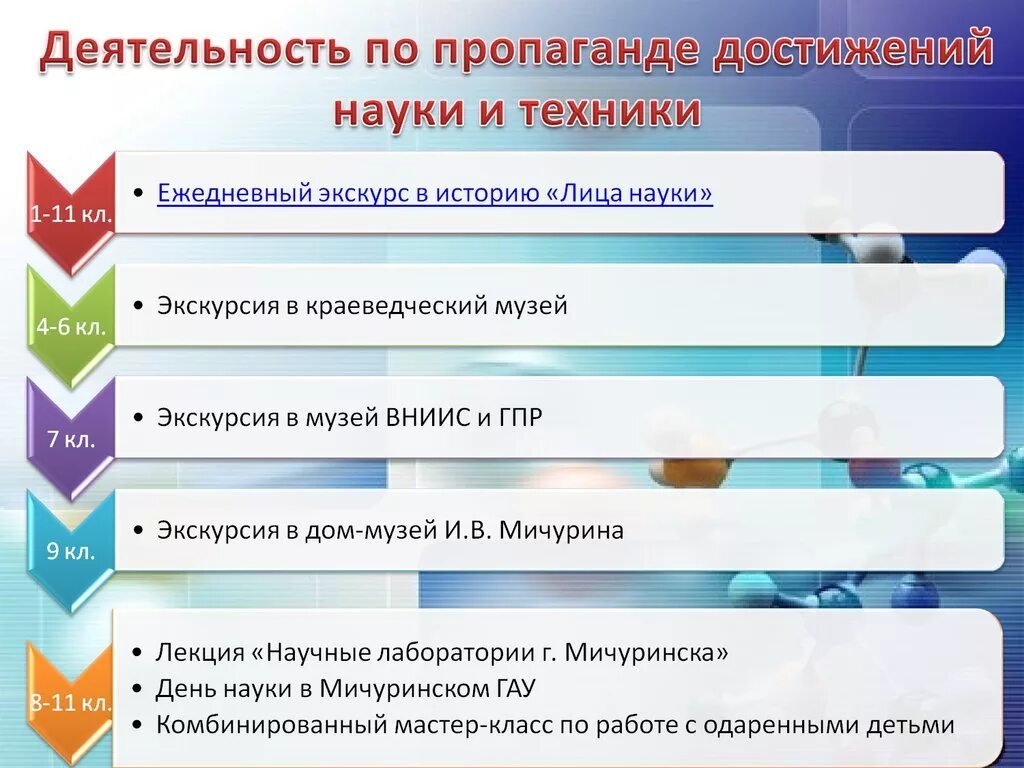 Деятельность по пропаганде достижений науки и техники

1-11 кл.

• Ежедневный экскурс в историю «Лица науки»

4-6 кл.

• Экскурсия в краеведческий музей

7 кл.

• Экскурсия в музей ВНИИС и ГПР

9 кл.

• Экскурсия в дом-музей И.В. Мичурина

8-11 кл.

• Лекция «Научные лаборатории г. Мичуринска»
• День науки в Мичуринском ГАУ
• Комбинированный мастер-класс по работе с одаренными детьми